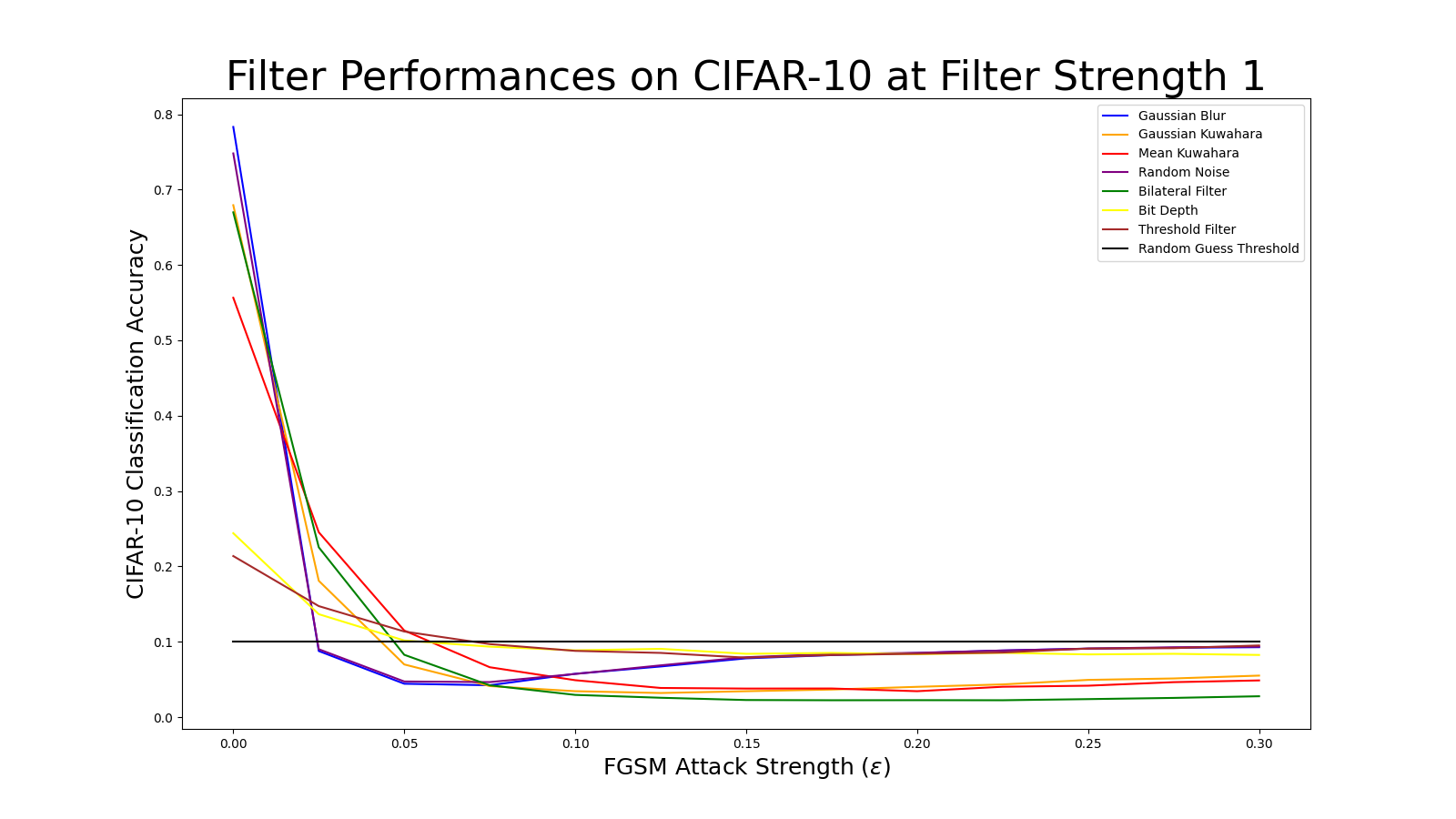 Filter Performances on CIFAR-10 at Filter Strength 1

Gaussian Blur
Gaussian Kuwahara
Mean Kuwahara
Random Noise
Bilateral Filter
Bit Depth
Threshold Filter
Random Guess Threshold

CIFAR-10 Classification Accuracy

0.8
0.7
0.6
0.5
0.4
0.3
0.2
0.1
0.0

0.00
0.05
0.10
0.15
0.20
0.25
0.30

FGSM Attack Strength ($\epsilon$)